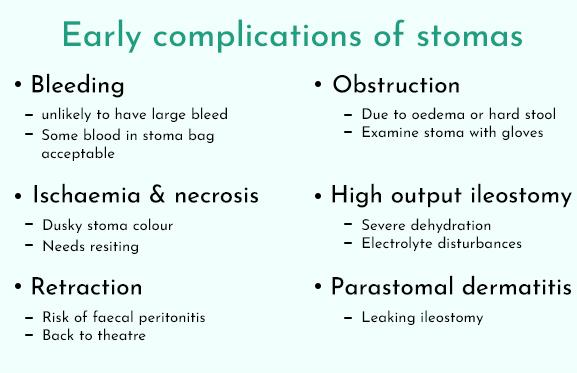 Early complications of stomas

• Bleeding
– unlikely to have large bleed
– Some blood in stoma bag acceptable

• Ischaemia & necrosis
– Dusky stoma colour
– Needs resiting

• Retraction
– Risk of faecal peritonitis
– Back to theatre

• Obstruction
– Due to oedema or hard stool
– Examine stoma with gloves

• High output ileostomy
– Severe dehydration
– Electrolyte disturbances

• Parastomal dermatitis
– Leaking ileostomy